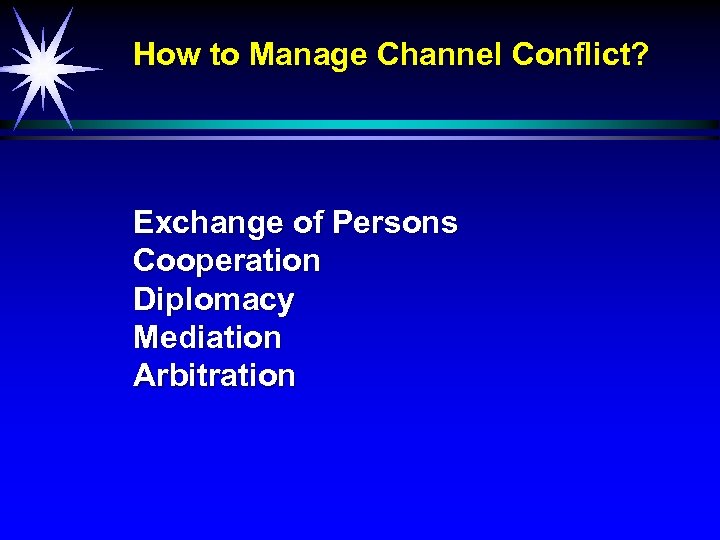 How to Manage Channel Conflict?

Exchange of Persons
Cooperation
Diplomacy
Mediation
Arbitration